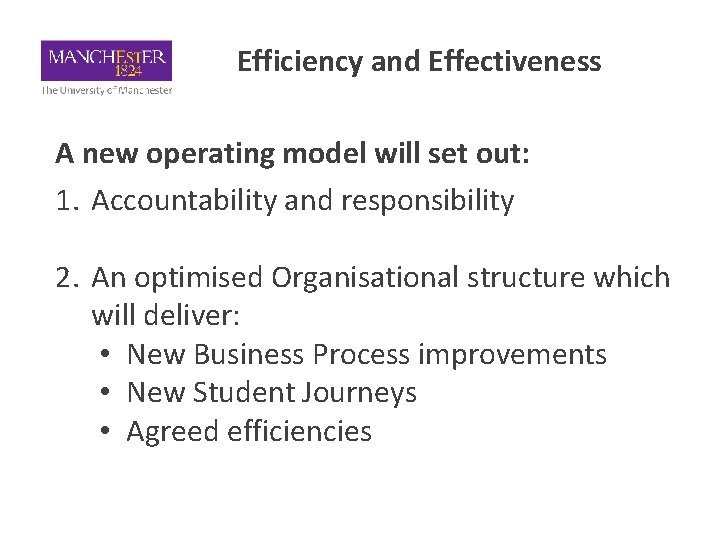 MANCHESTER
1824
The University of Manchester

Efficiency and Effectiveness

A new operating model will set out:

1. Accountability and responsibility

2. An optimised Organisational structure which will deliver:
• New Business Process improvements
• New Student Journeys
• Agreed efficiencies